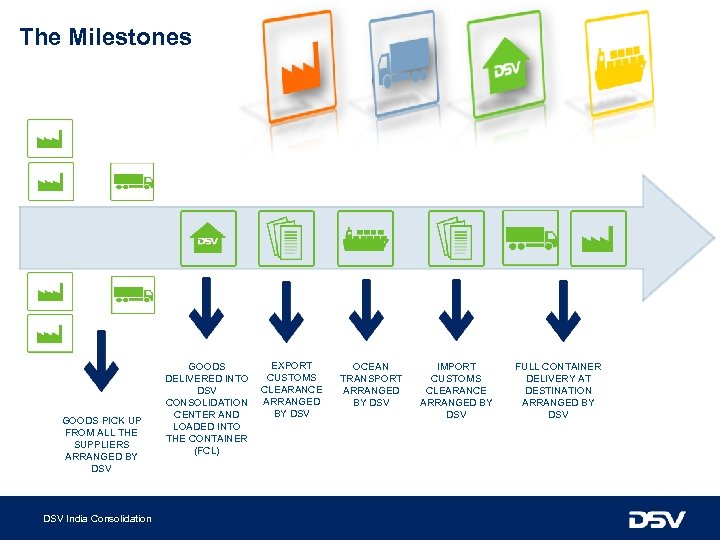 The Milestones

DSV

DSV

GOODS PICK UP FROM ALL THE SUPPLIERS ARRANGED BY DSV

GOODS DELIVERED INTO DSV CONSOLIDATION CENTER AND LOADED INTO THE CONTAINER (FCL)

EXPORT CUSTOMS CLEARANCE ARRANGED BY DSV

OCEAN TRANSPORT ARRANGED BY DSV

IMPORT CUSTOMS CLEARANCE ARRANGED BY DSV

FULL CONTAINER DELIVERY AT DESTINATION ARRANGED BY DSV

DSV India Consolidation

DSV